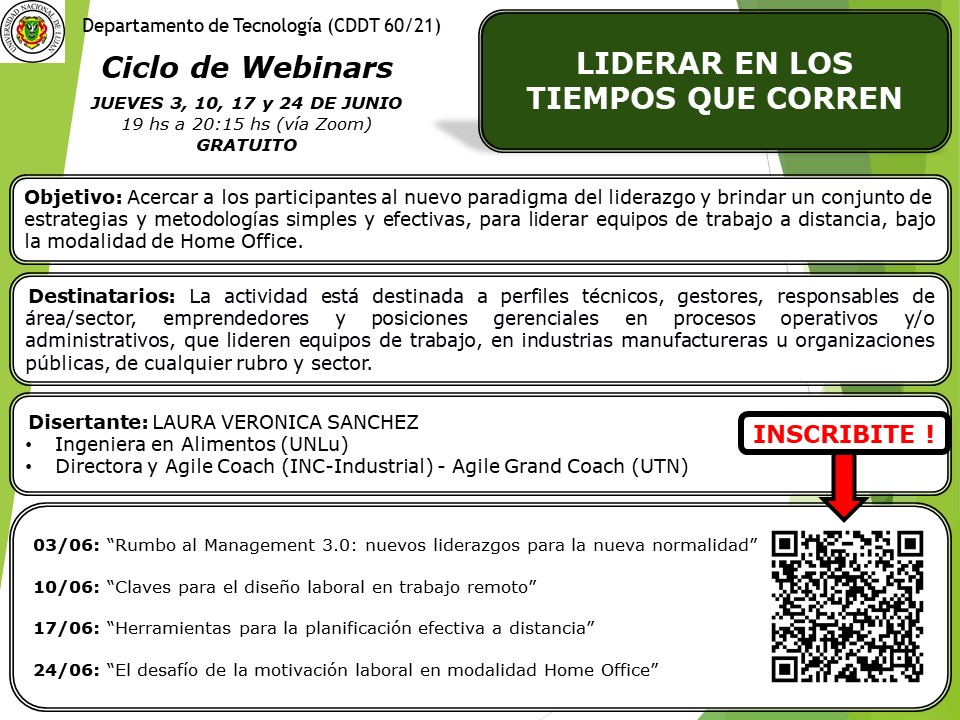 UNIVERSIDAD NACIONAL DE LUJAN

Departamento de Tecnología (CDDT 60/21)

Ciclo de Webinars

JUEVES 3, 10, 17 y 24 DE JUNIO
19 hs a 20:15 hs (vía Zoom)
GRATUITO

LIDERAR EN LOS TIEMPOS QUE CORREN

Objetivo: Acercar a los participantes al nuevo paradigma del liderazgo y brindar un conjunto de estrategias y metodologías simples y efectivas, para liderar equipos de trabajo a distancia, bajo la modalidad de Home Office.

Destinatarios: La actividad está destinada a perfiles técnicos, gestores, responsables de área/sector, emprendedores y posiciones gerenciales en procesos operativos y/o administrativos, que lideren equipos de trabajo, en industrias manufactureras u organizaciones públicas, de cualquier rubro y sector.

Disertante: LAURA VERONICA SANCHEZ
• Ingeniera en Alimentos (UNLu)
• Directora y Agile Coach (INC-Industrial) - Agile Grand Coach (UTN)

INSCRIBITE !

03/06: “Rumbo al Management 3.0: nuevos liderazgos para la nueva normalidad”

10/06: “Claves para el diseño laboral en trabajo remoto”

17/06: “Herramientas para la planificación efectiva a distancia”

24/06: “El desafío de la motivación laboral en modalidad Home Office”